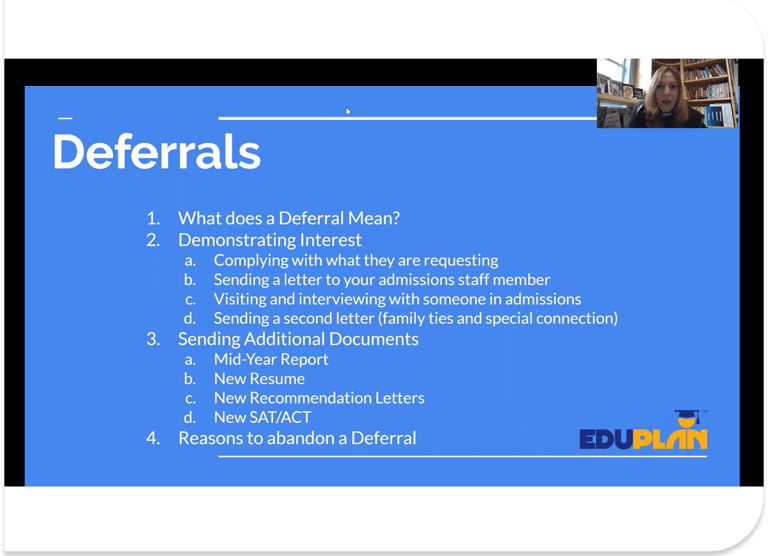 Deferrals

1. What does a Deferral Mean?
2. Demonstrating Interest
 a. Complying with what they are requesting
 b. Sending a letter to your admissions staff member
 c. Visiting and interviewing with someone in admissions
 d. Sending a second letter (family ties and special connection)
3. Sending Additional Documents
 a. Mid-Year Report
 b. New Resume
 c. New Recommendation Letters
 d. New SAT/ACT
4. Reasons to abandon a Deferral

EDUPLAN